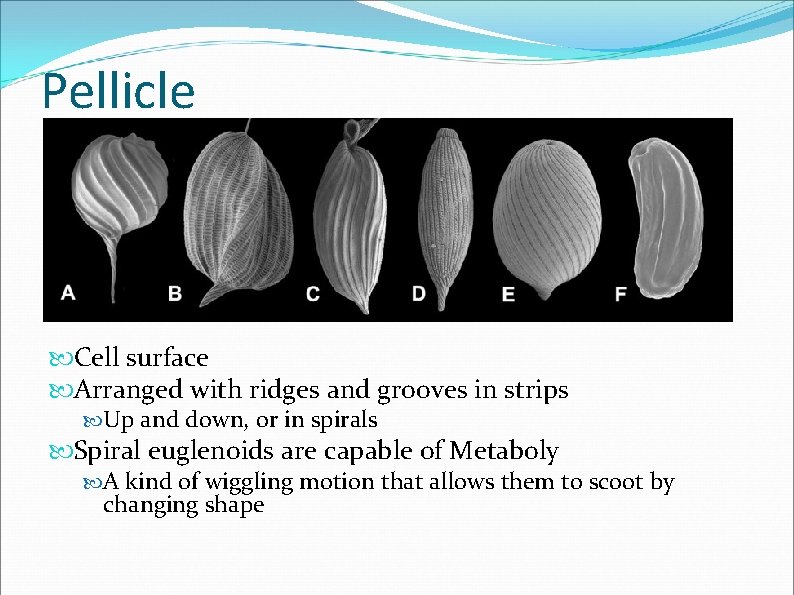 Pellicle

A B C D E F

Cell surface

Arranged with ridges and grooves in strips

Up and down, or in spirals

Spiral euglenoids are capable of Metaboly

A kind of wiggling motion that allows them to scoot by changing shape